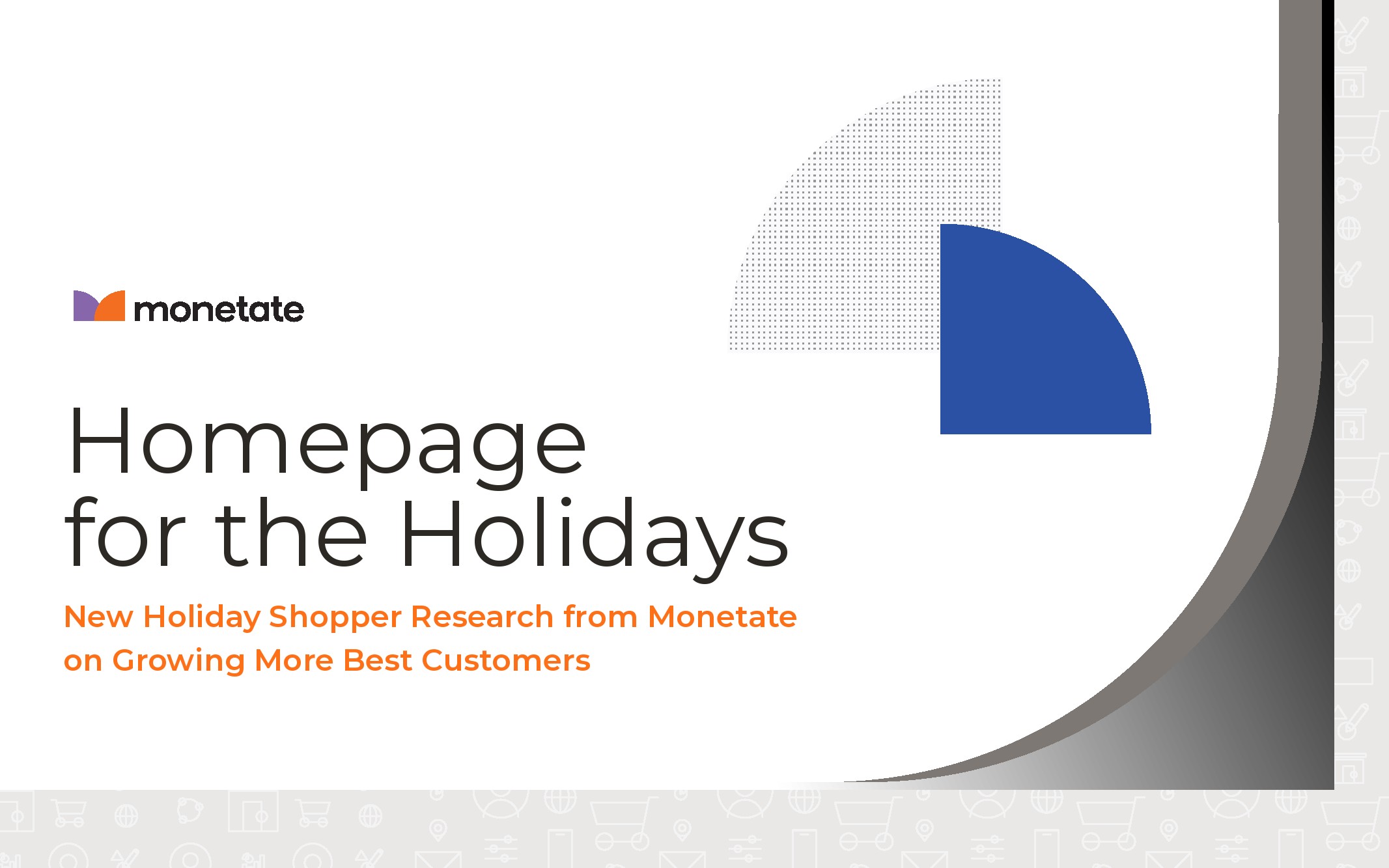 monetate

Homepage for the Holidays

New Holiday Shopper Research from Monetate on Growing More Best Customers